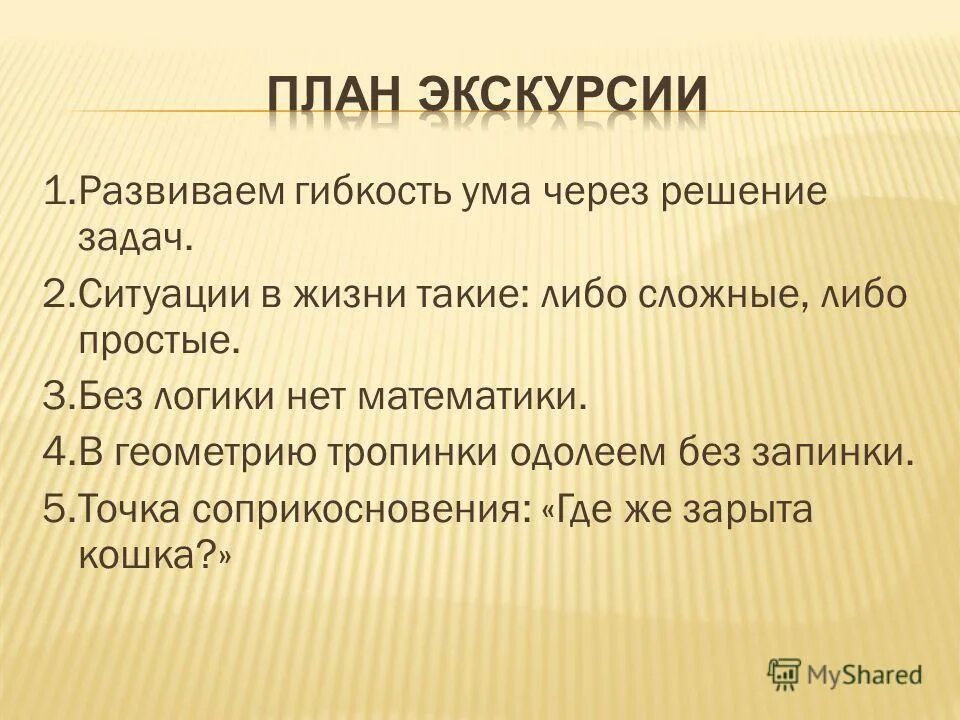 ПЛАН ЭКСКУРСИИ

1.Развиваем гибкость ума через решение задач.

2.Ситуации в жизни такие: либо сложные, либо простые.

3.Без логики нет математики.

4.В геометрию тропинки одолеем без запинки.

5.Точка соприкосновения: «Где же зарыта кошка?»

MyShared